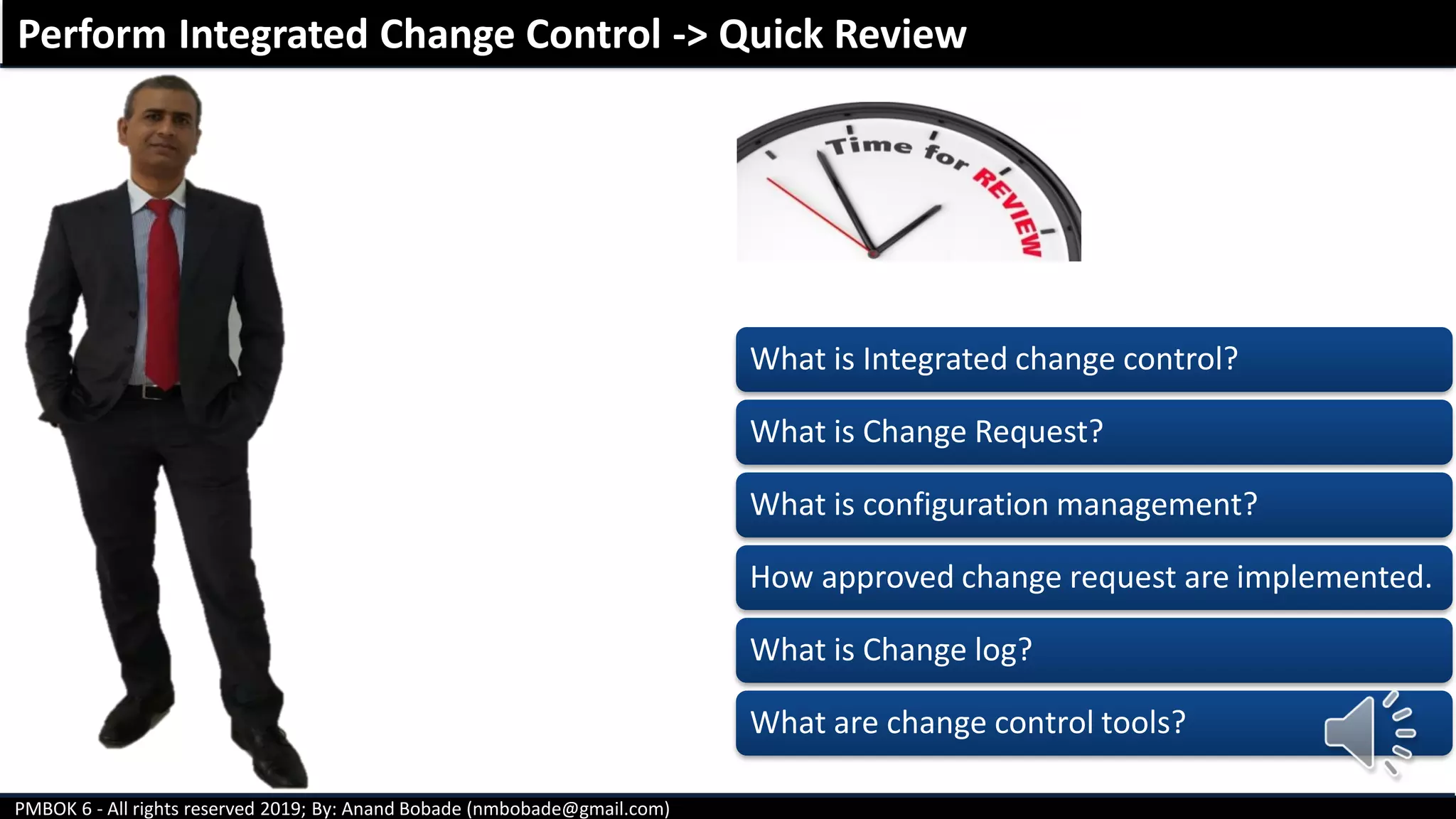 Perform Integrated Change Control -> Quick Review

Time for REVIEW

What is Integrated change control?

What is Change Request?

What is configuration management?

How approved change request are implemented.

What is Change log?

What are change control tools?

PMBOK 6 - All rights reserved 2019; By: Anand Bobade (nmbobade@gmail.com)